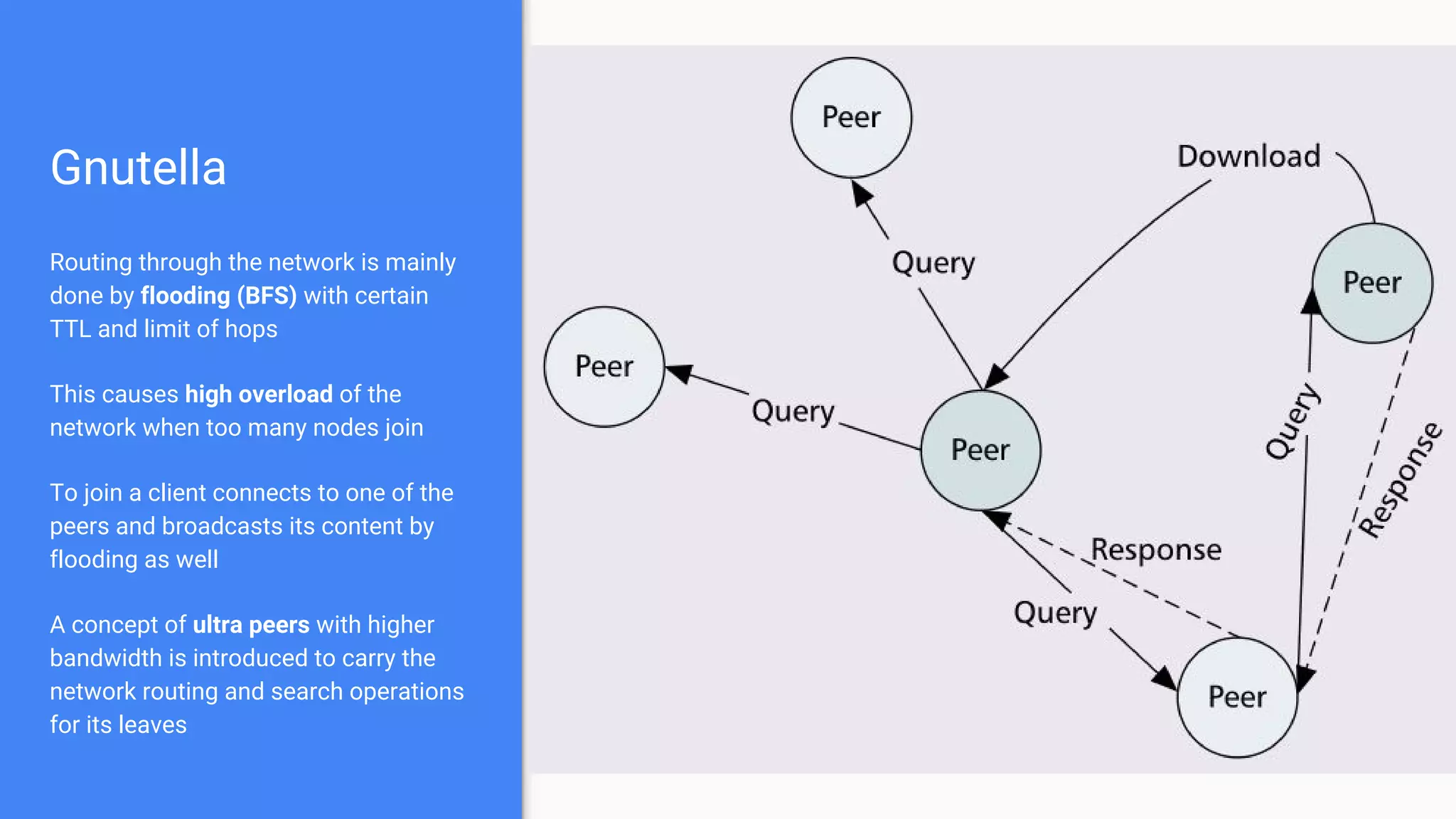 Gnutella

Routing through the network is mainly done by flooding (BFS) with certain TTL and limit of hops

This causes high overload of the network when too many nodes join

To join a client connects to one of the peers and broadcasts its content by flooding as well

A concept of ultra peers with higher bandwidth is introduced to carry the network routing and search operations for its leaves

Peer
Download
Query
Peer
Peer
Query
Peer
Query
Response
Response
Query
Peer